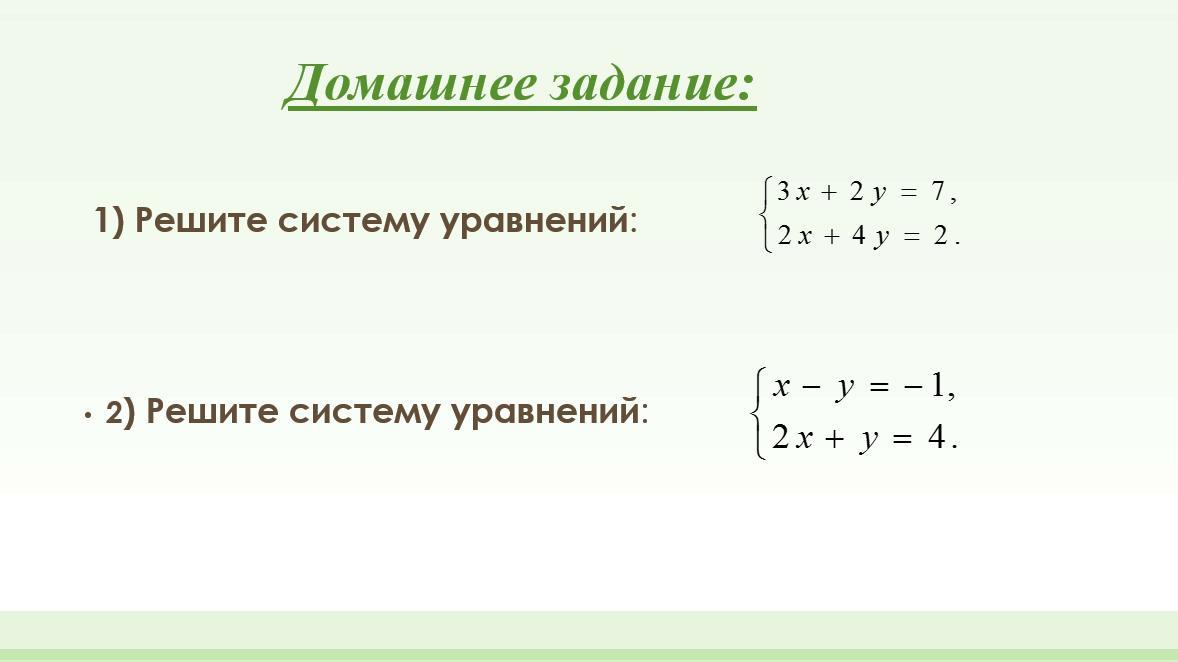 Домашнее задание:

1) Решите систему уравнений: $\begin{cases} 3x + 2y = 7, \\ 2x + 4y = 2. \end{cases}$

• 2) Решите систему уравнений: $\begin{cases} x - y = -1, \\ 2x + y = 4. \end{cases}$